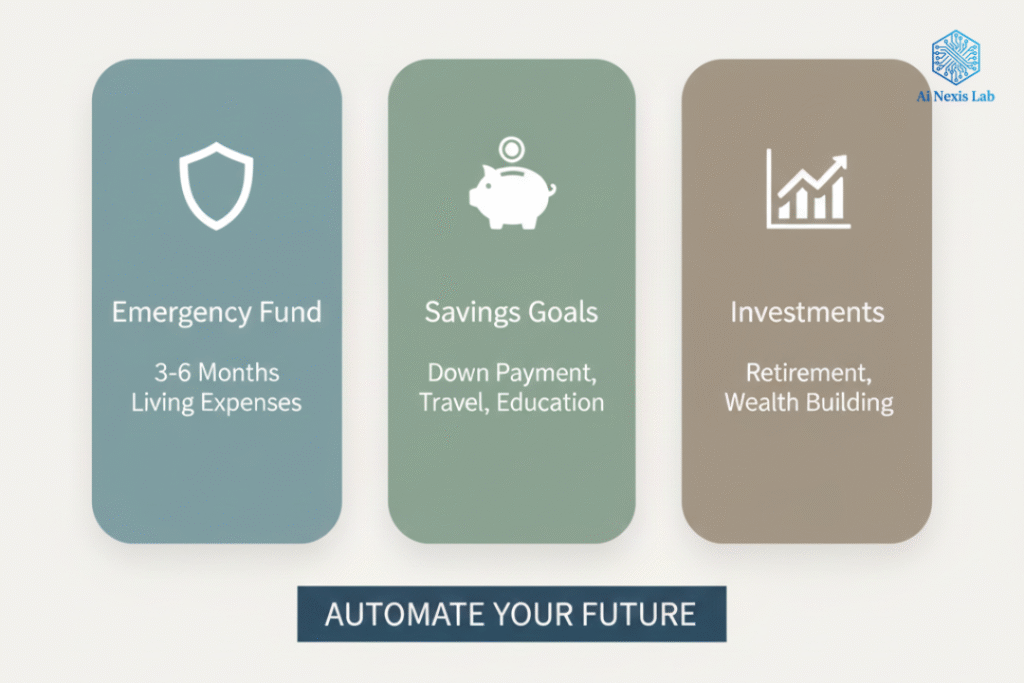 Ai Nexis Lab

Emergency Fund

3-6 Months Living Expenses

Savings Goals

Down Payment, Travel, Education

Investments

Retirement, Wealth Building

AUTOMATE YOUR FUTURE